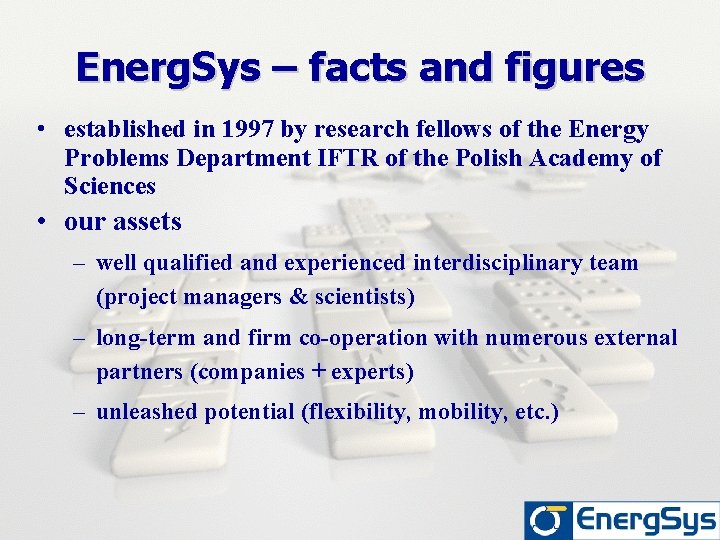 EnergSys – facts and figures

• established in 1997 by research fellows of the Energy Problems Department IFTR of the Polish Academy of Sciences

• our assets

– well qualified and experienced interdisciplinary team (project managers & scientists)

– long-term and firm co-operation with numerous external partners (companies + experts)

– unleashed potential (flexibility, mobility, etc.)

EnergSys